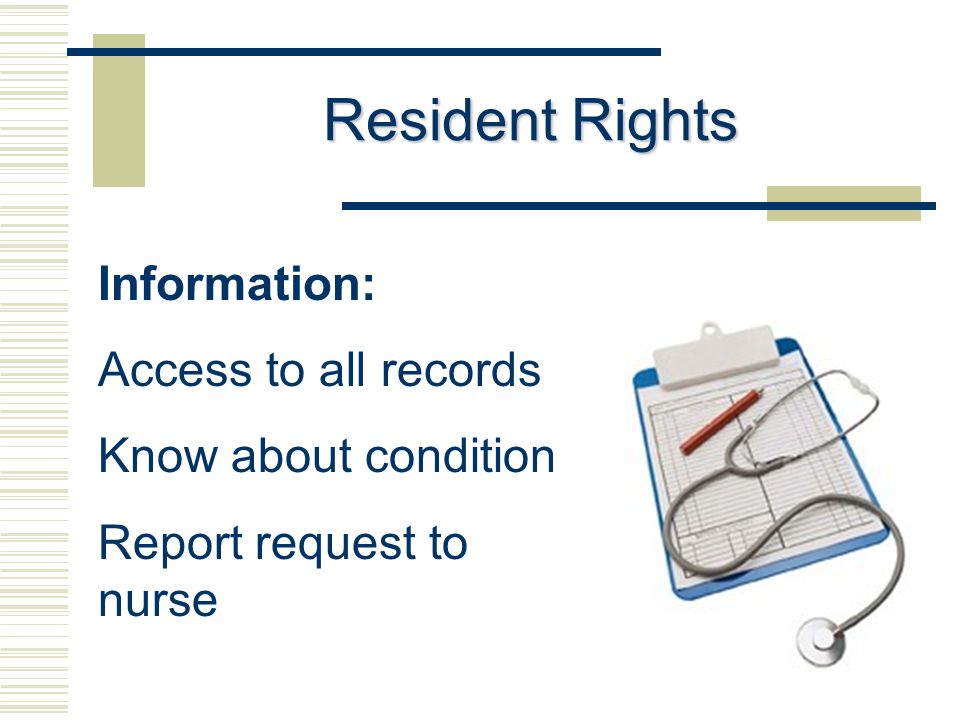 Resident Rights

Information:

Access to all records

Know about condition

Report request to nurse